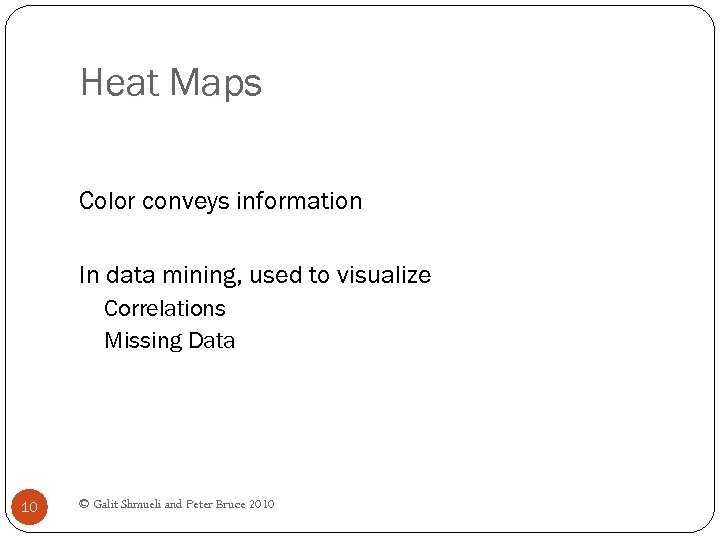 Heat Maps

Color conveys information

In data mining, used to visualize

Correlations

Missing Data

10

© Galit Shmueli and Peter Bruce 2010